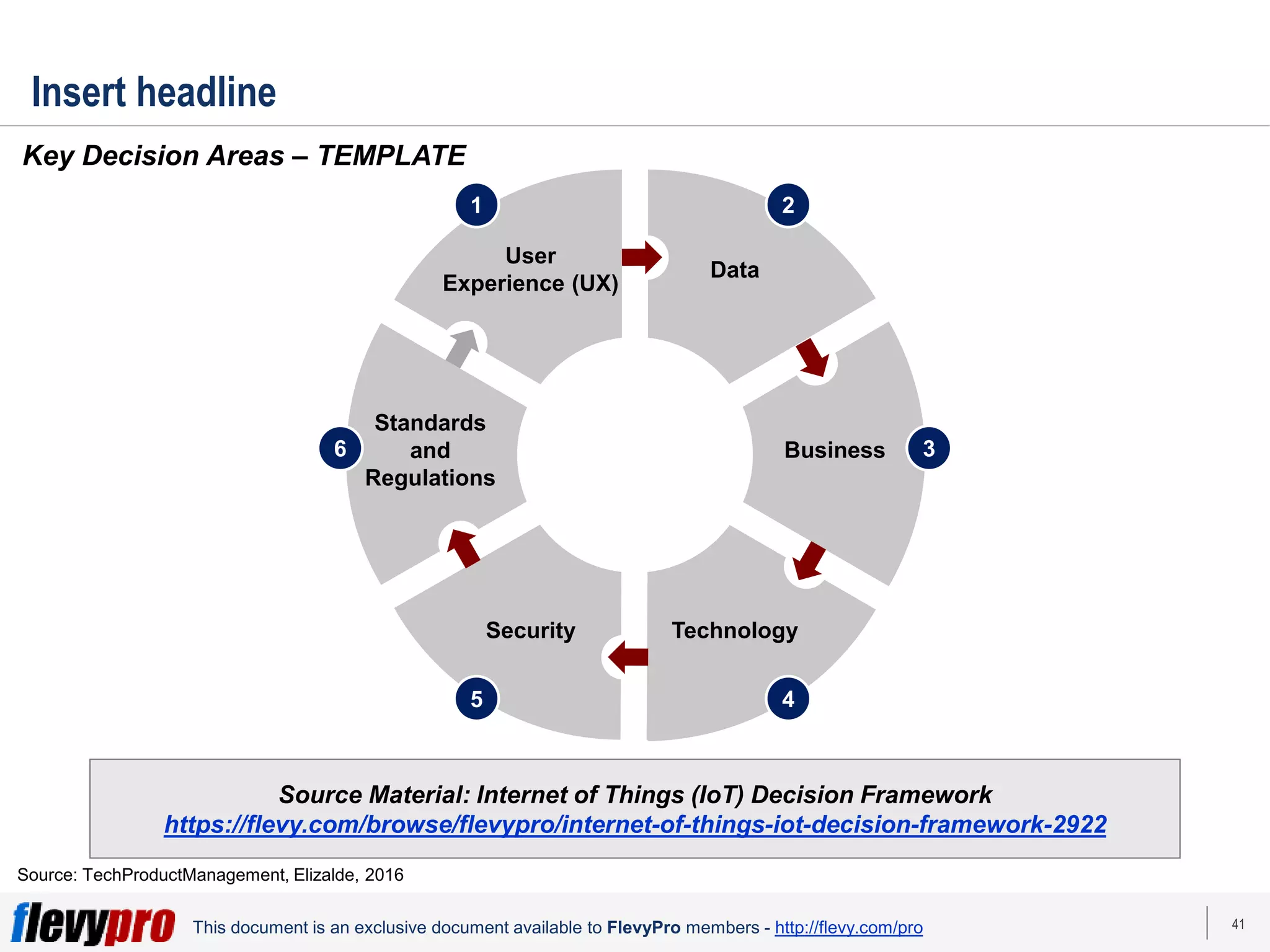 Insert headline

Key Decision Areas – TEMPLATE

1
User Experience (UX)

2
Data

3
Business

4
Technology

5
Security

6
Standards and Regulations

Source Material: Internet of Things (IoT) Decision Framework
https://flevy.com/browse/flevypro/internet-of-things-iot-decision-framework-2922

Source: TechProductManagement, Elizalde, 2016

flevypro This document is an exclusive document available to FlevyPro members - http://flevy.com/pro

41